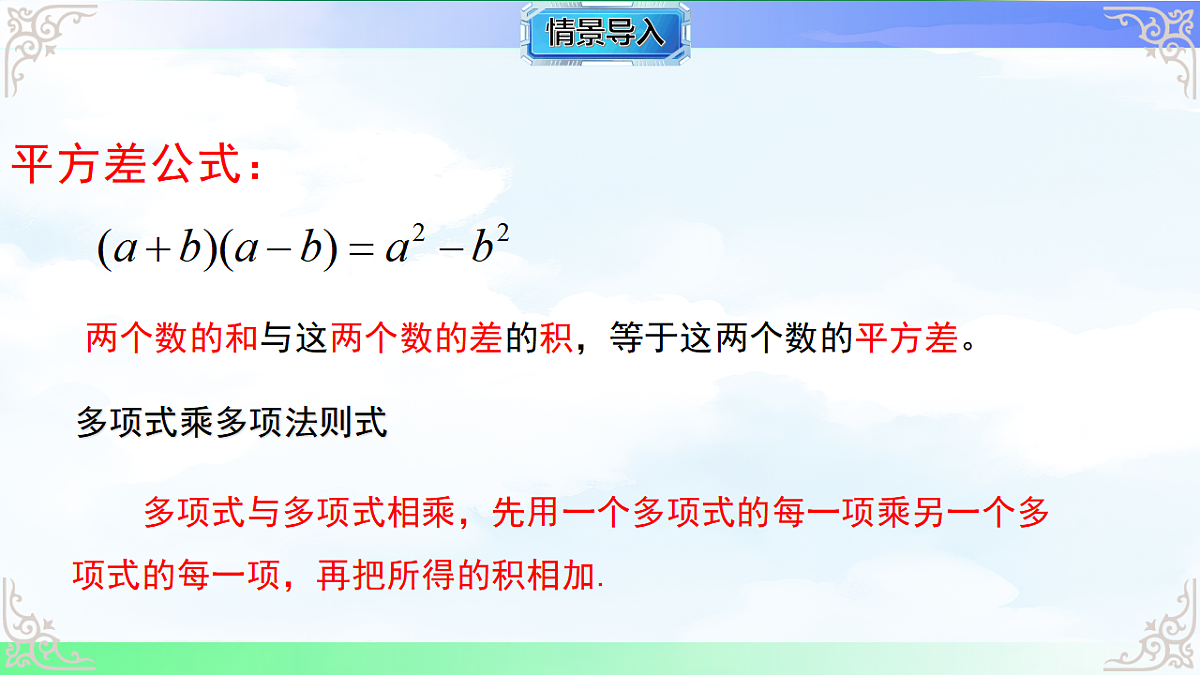 情景导入

平方差公式：

$(a+b)(a-b)=a^2-b^2$

两个数的和与这两个数的差的积，等于这两个数的平方差。

多项式乘多项法则式

多项式与多项式相乘，先用一个多项式的每一项乘另一个多项式的每一项，再把所得的积相加.